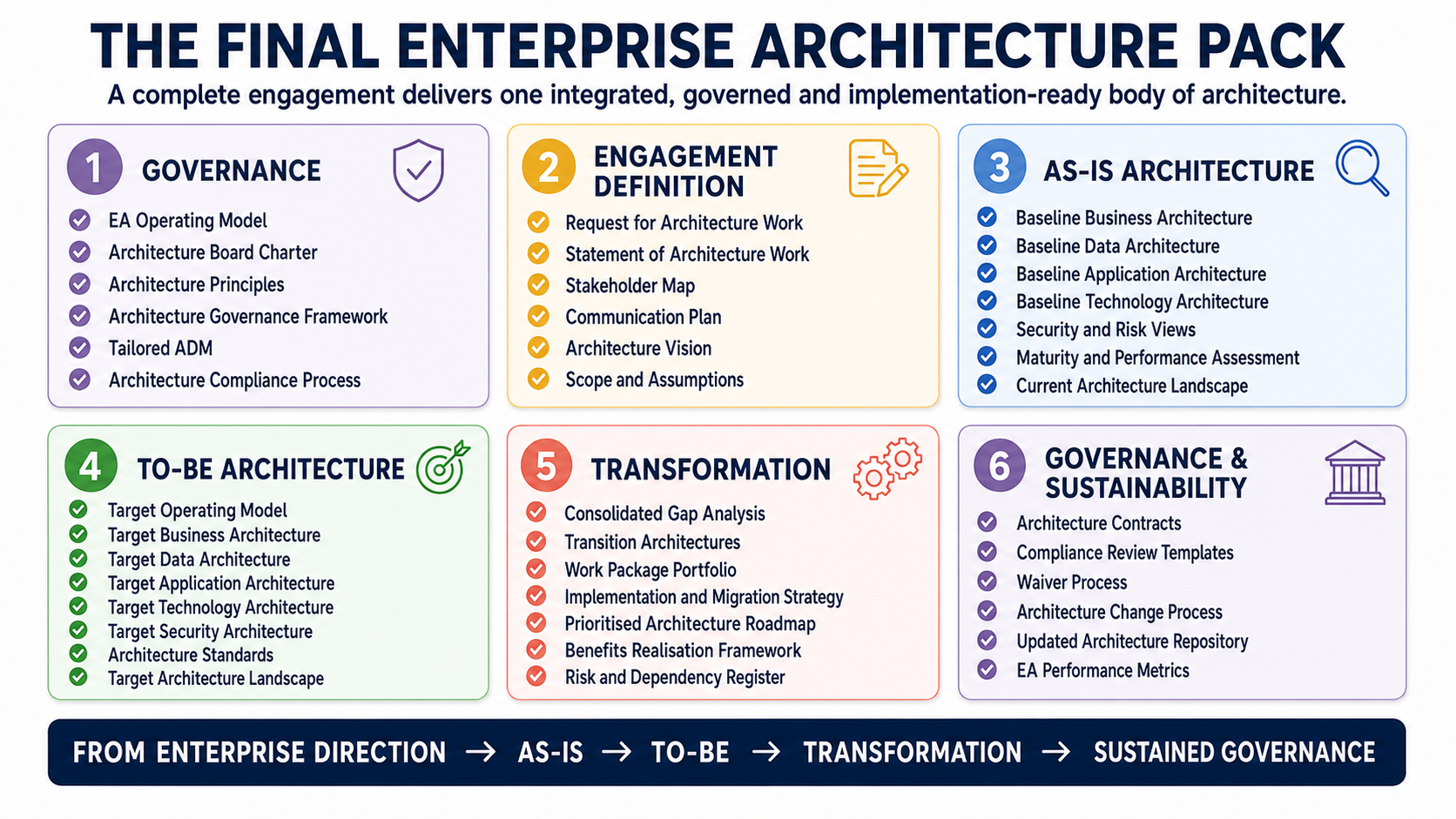 THE FINAL ENTERPRISE ARCHITECTURE PACK

A complete engagement delivers one integrated, governed and implementation-ready body of architecture.

1 GOVERNANCE

EA Operating Model
Architecture Board Charter
Architecture Principles
Architecture Governance Framework
Tailored ADM
Architecture Compliance Process

2 ENGAGEMENT DEFINITION

Request for Architecture Work
Statement of Architecture Work
Stakeholder Map
Communication Plan
Architecture Vision
Scope and Assumptions

3 AS-IS ARCHITECTURE

Baseline Business Architecture
Baseline Data Architecture
Baseline Application Architecture
Baseline Technology Architecture
Security and Risk Views
Maturity and Performance Assessment
Current Architecture Landscape

4 TO-BE ARCHITECTURE

Target Operating Model
Target Business Architecture
Target Data Architecture
Target Application Architecture
Target Technology Architecture
Target Security Architecture
Architecture Standards
Target Architecture Landscape

5 TRANSFORMATION

Consolidated Gap Analysis
Transition Architectures
Work Package Portfolio
Implementation and Migration Strategy
Prioritised Architecture Roadmap
Benefits Realisation Framework
Risk and Dependency Register

6 GOVERNANCE & SUSTAINABILITY

Architecture Contracts
Compliance Review Templates
Waiver Process
Architecture Change Process
Updated Architecture Repository
EA Performance Metrics

FROM ENTERPRISE DIRECTION → AS-IS → TO-BE → TRANSFORMATION → SUSTAINED GOVERNANCE